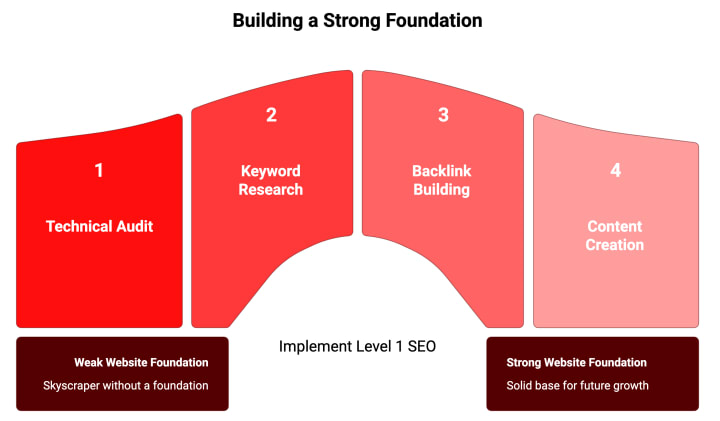 Building a Strong Foundation

1

Technical Audit

2

Keyword Research

3

Backlink Building

4

Content Creation

Weak Website Foundation

Skyscraper without a foundation

Implement Level 1 SEO

Strong Website Foundation

Solid base for future growth